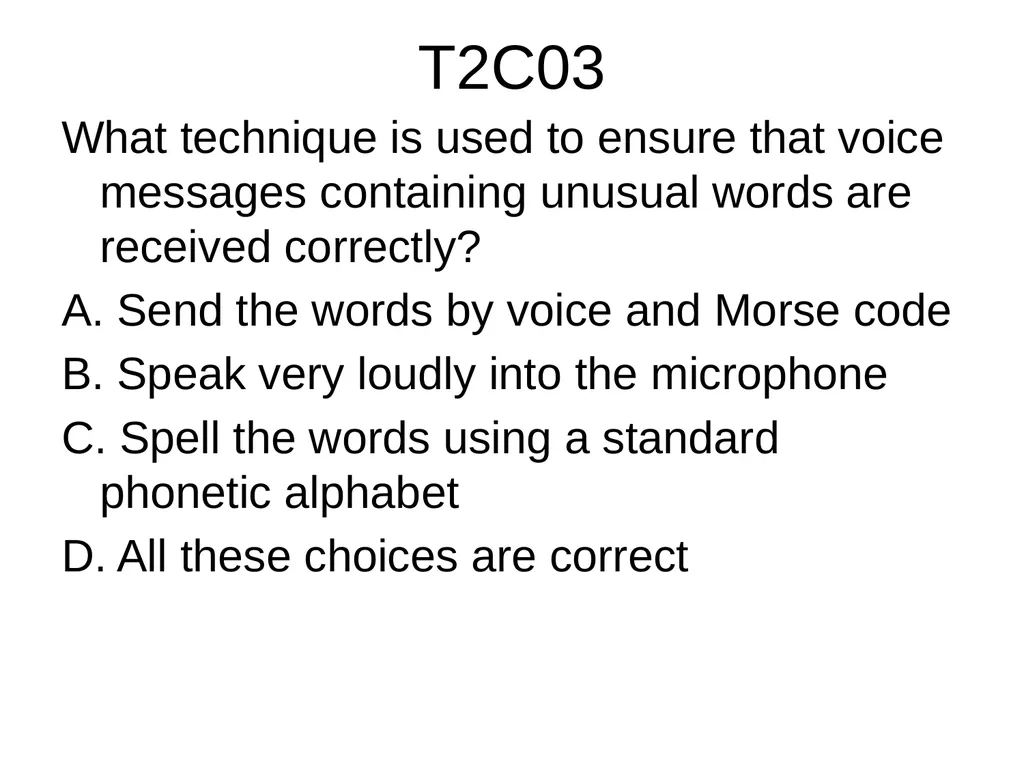 T2C03

What technique is used to ensure that voice messages containing unusual words are received correctly?

A. Send the words by voice and Morse code

B. Speak very loudly into the microphone

C. Spell the words using a standard phonetic alphabet

D. All these choices are correct